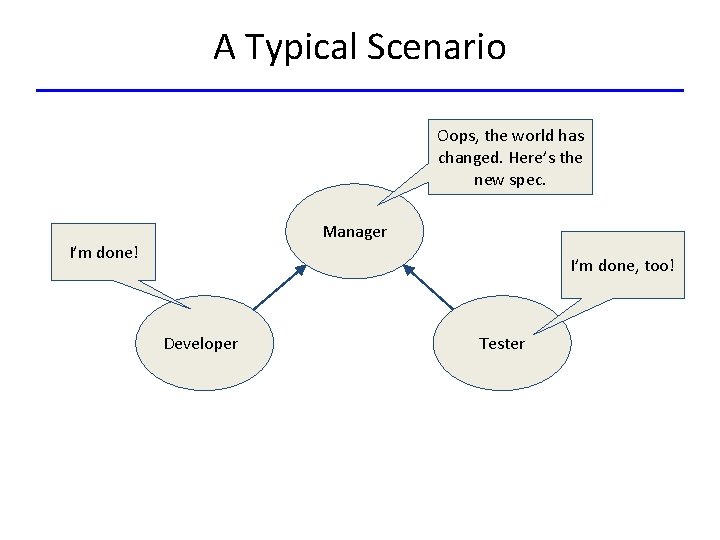 A Typical Scenario

Oops, the world has changed. Here's the new spec.

Manager

I'm done!

I'm done, too!

Developer

Tester